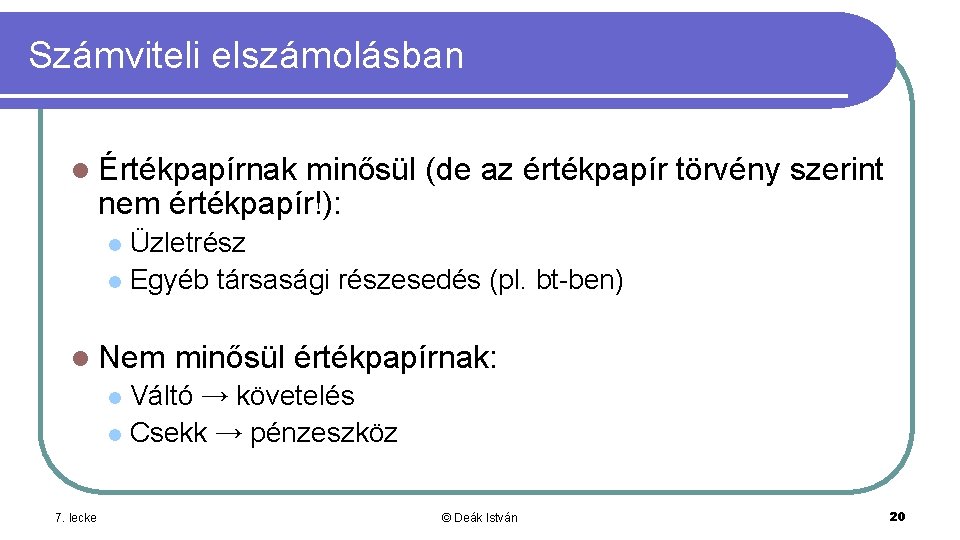 Számviteli elszámolásban

Értékpapírnak minősül (de az értékpapír törvény szerint nem értékpapír!):

Üzletrész

Egyéb társasági részesedés (pl. bt-ben)

Nem minősül értékpapírnak:

Váltó → követelés

Csekk → pénzeszköz

7. lecke

© Deák István

20